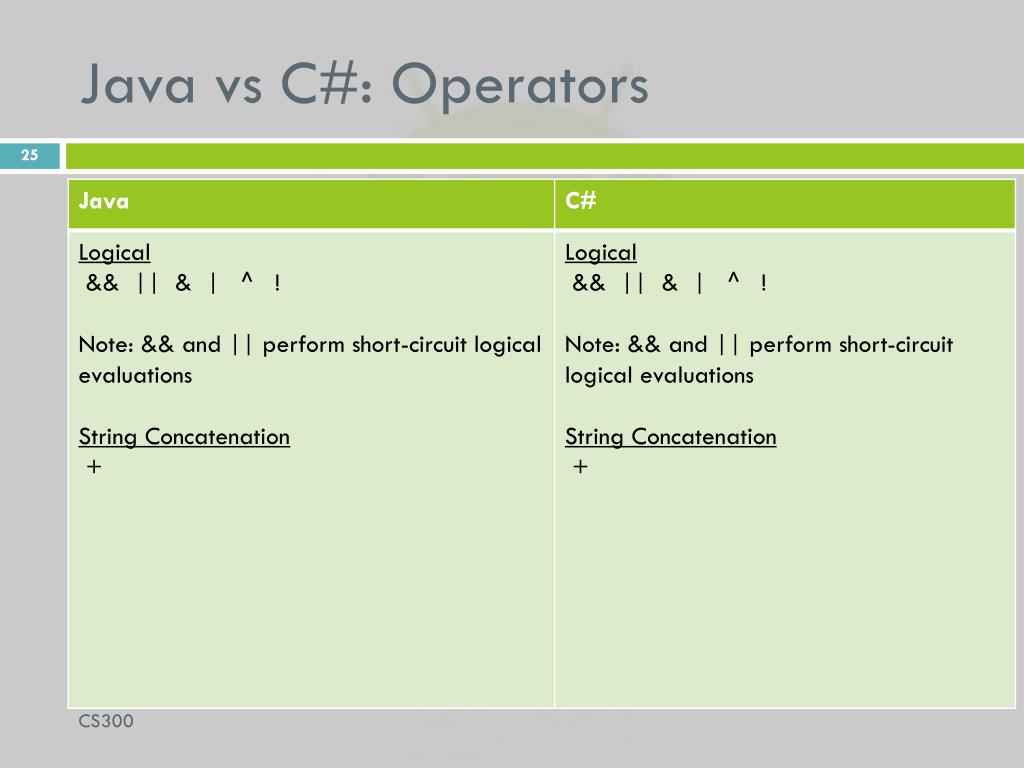 Java vs C#: Operators

25

| Java | C# |
|---|---|
| Logical<br>&& \|\| & \| ^ !<br><br>Note: && and \|\| perform short-circuit logical evaluations<br><br>String Concatenation<br>+ | Logical<br>&& \|\| & \| ^ !<br><br>Note: && and \|\| perform short-circuit logical evaluations<br><br>String Concatenation<br>+ |

CS300